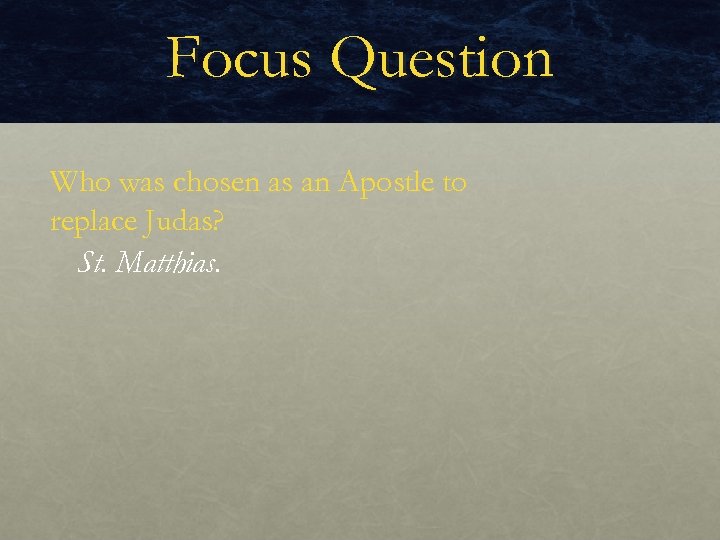 Focus Question

Who was chosen as an Apostle to replace Judas?

St. Matthias.